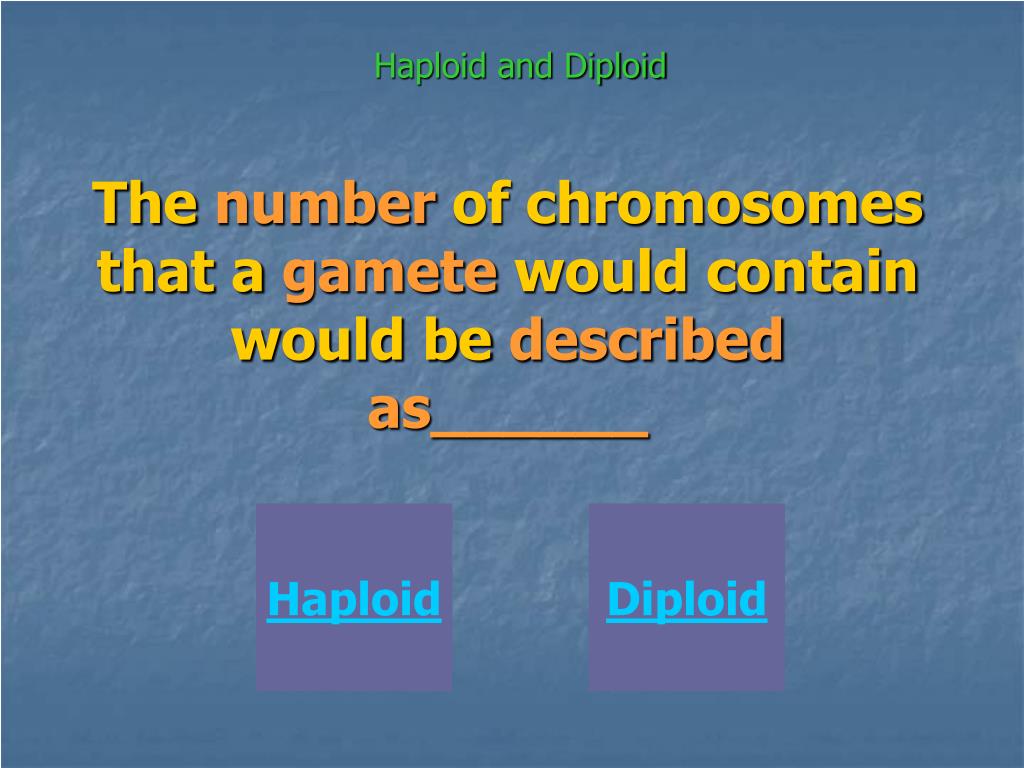 Haploid and Diploid

The number of chromosomes that a gamete would contain would be described as______

Haploid

Diploid